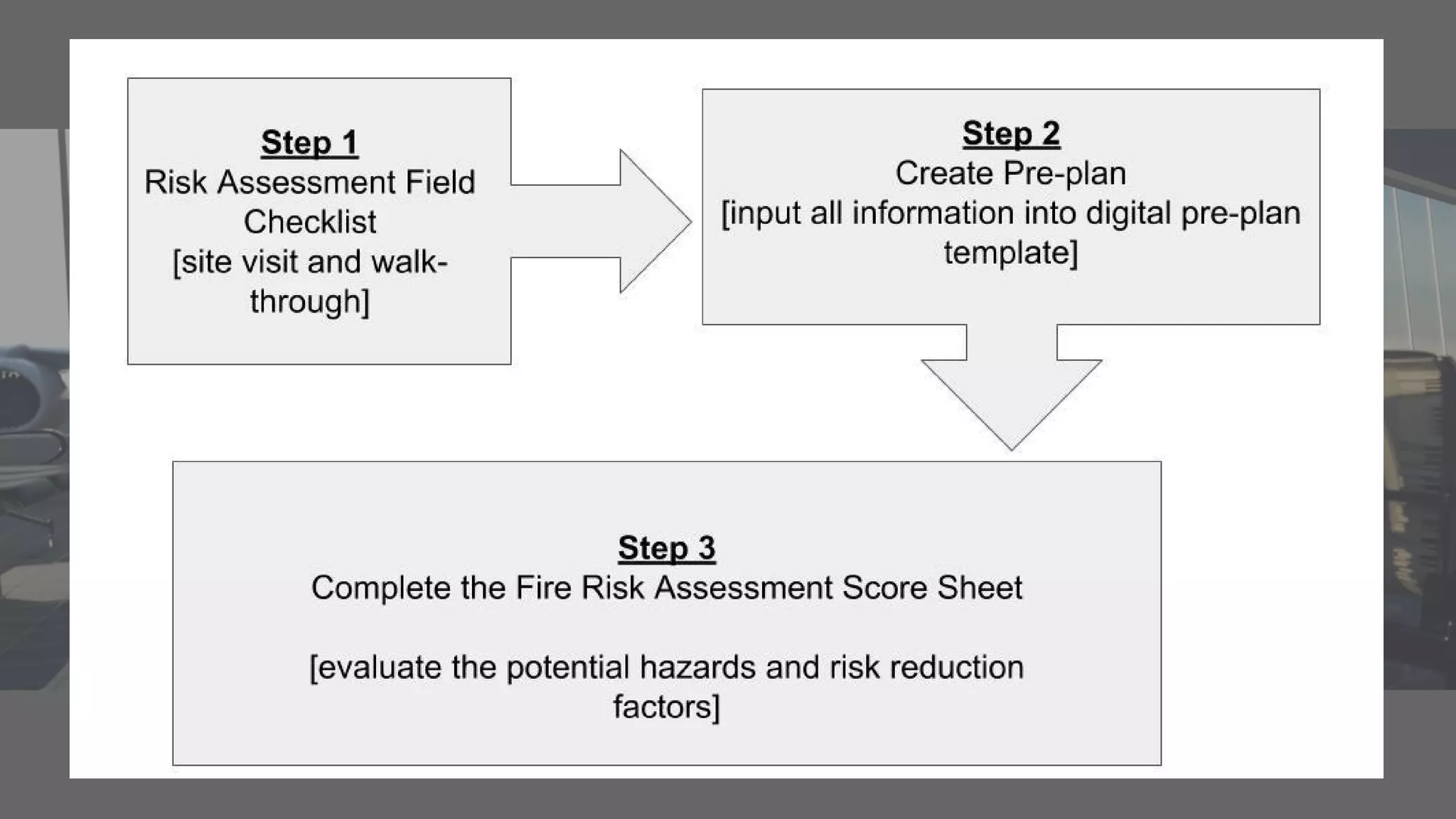 Step 1
Risk Assessment Field Checklist
[site visit and walk-through]

Step 2
Create Pre-plan
[input all information into digital pre-plan template]

Step 3
Complete the Fire Risk Assessment Score Sheet

[evaluate the potential hazards and risk reduction factors]